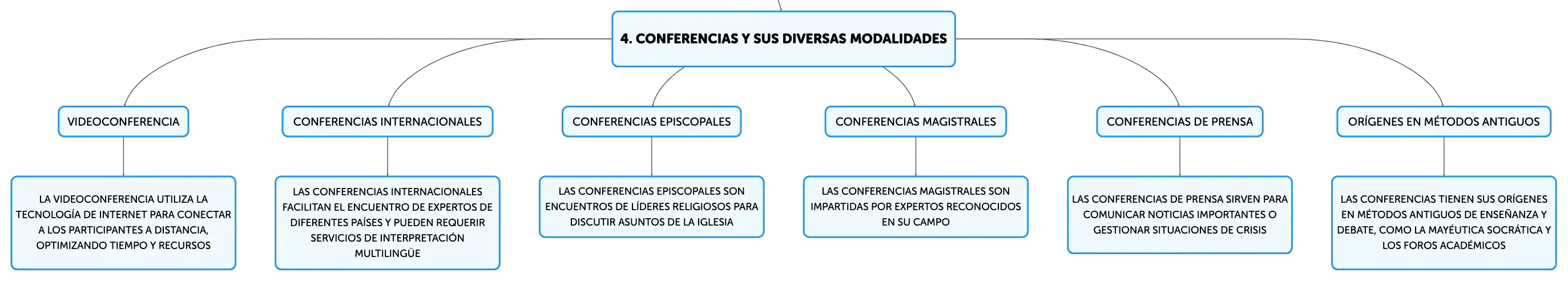 4. CONFERENCIAS Y SUS DIVERSAS MODALIDADES

VIDEOCONFERENCIA

LA VIDEOCONFERENCIA UTILIZA LA TECNOLOGÍA DE INTERNET PARA CONECTAR A LOS PARTICIPANTES A DISTANCIA, OPTIMIZANDO TIEMPO Y RECURSOS

CONFERENCIAS INTERNACIONALES

LAS CONFERENCIAS INTERNACIONALES FACILITAN EL ENCUENTRO DE EXPERTOS DE DIFERENTES PAÍSES Y PUEDEN REQUERIR SERVICIOS DE INTERPRETACIÓN MULTILINGÜE

CONFERENCIAS EPISCOPALES

LAS CONFERENCIAS EPISCOPALES SON ENCUENTROS DE LÍDERES RELIGIOSOS PARA DISCUTIR ASUNTOS DE LA IGLESIA

CONFERENCIAS MAGISTRALES

LAS CONFERENCIAS MAGISTRALES SON IMPARTIDAS POR EXPERTOS RECONOCIDOS EN SU CAMPO

CONFERENCIAS DE PRENSA

LAS CONFERENCIAS DE PRENSA SIRVEN PARA COMUNICAR NOTICIAS IMPORTANTES O GESTIONAR SITUACIONES DE CRISIS

ORÍGENES EN MÉTODOS ANTIGUOS

LAS CONFERENCIAS TIENEN SUS ORÍGENES EN MÉTODOS ANTIGUOS DE ENSEÑANZA Y DEBATE, COMO LA MAYÉUTICA SOCRÁTICA Y LOS FOROS ACADÉMICOS